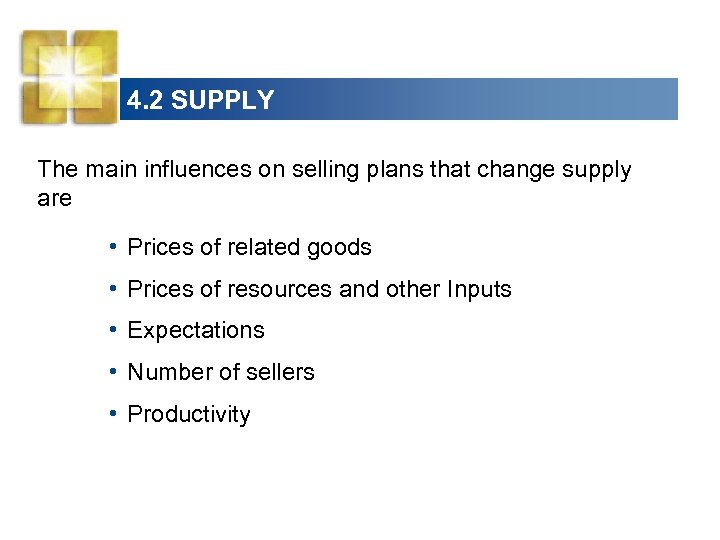 4.2 SUPPLY

The main influences on selling plans that change supply are

• Prices of related goods
• Prices of resources and other Inputs
• Expectations
• Number of sellers
• Productivity